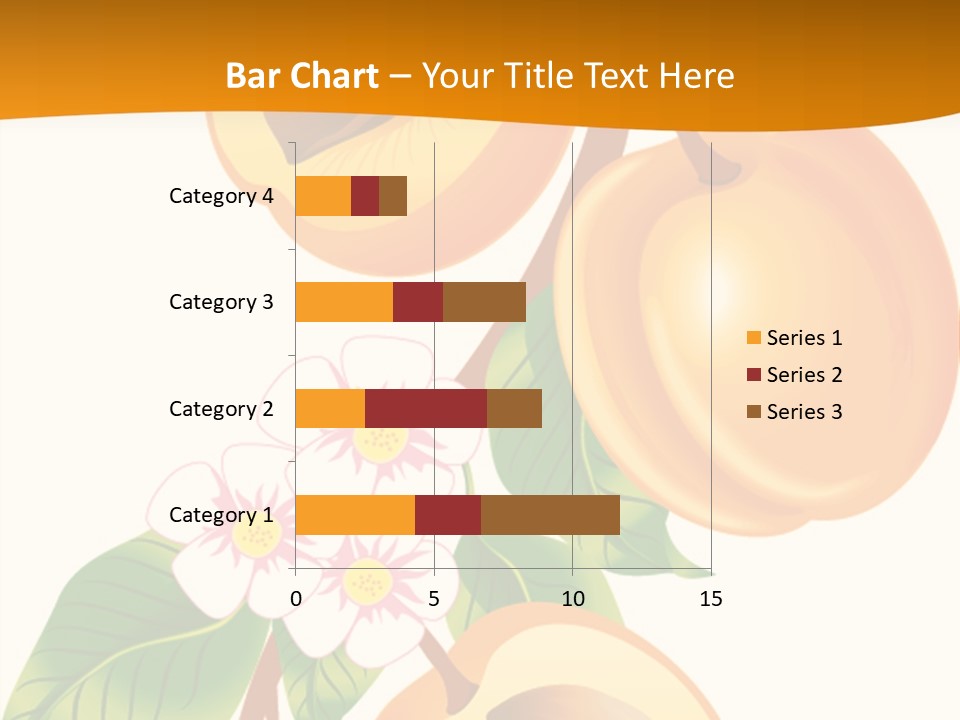 Bar Chart – Your Title Text Here

Category 4
Category 3
Category 2
Category 1

0
5
10
15

Series 1
Series 2
Series 3